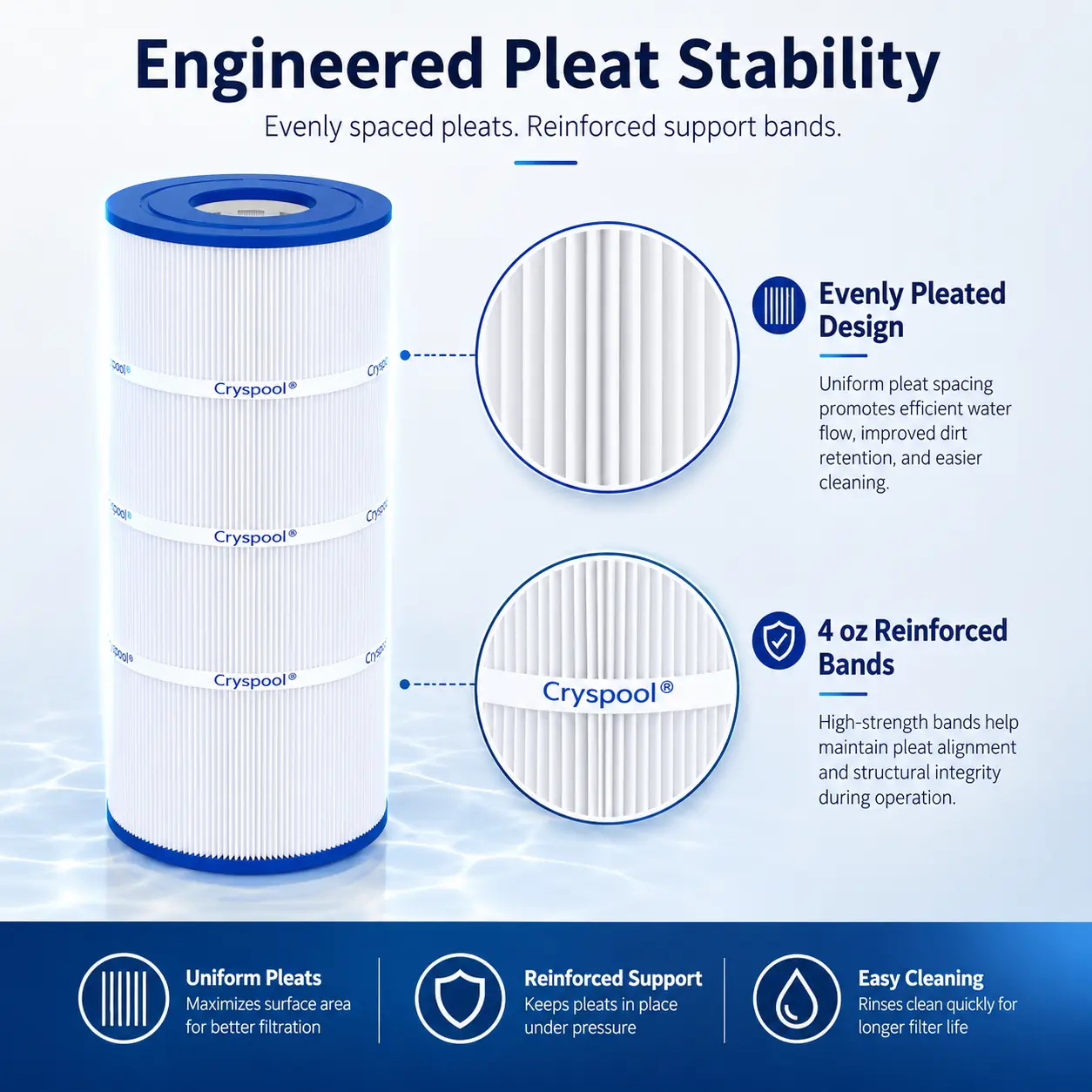 Engineered Pleat Stability

Evenly spaced pleats. Reinforced support bands.

Cryspool®

Cryspool®

Cryspool®

Evenly Pleated Design

Uniform pleat spacing promotes efficient water flow, improved dirt retention, and easier cleaning.

Cryspool®

4 oz Reinforced Bands

High-strength bands help maintain pleat alignment and structural integrity during operation.

Uniform Pleats
Maximizes surface area for better filtration

Reinforced Support
Keeps pleats in place under pressure

Easy Cleaning
Rinses clean quickly for longer filter life